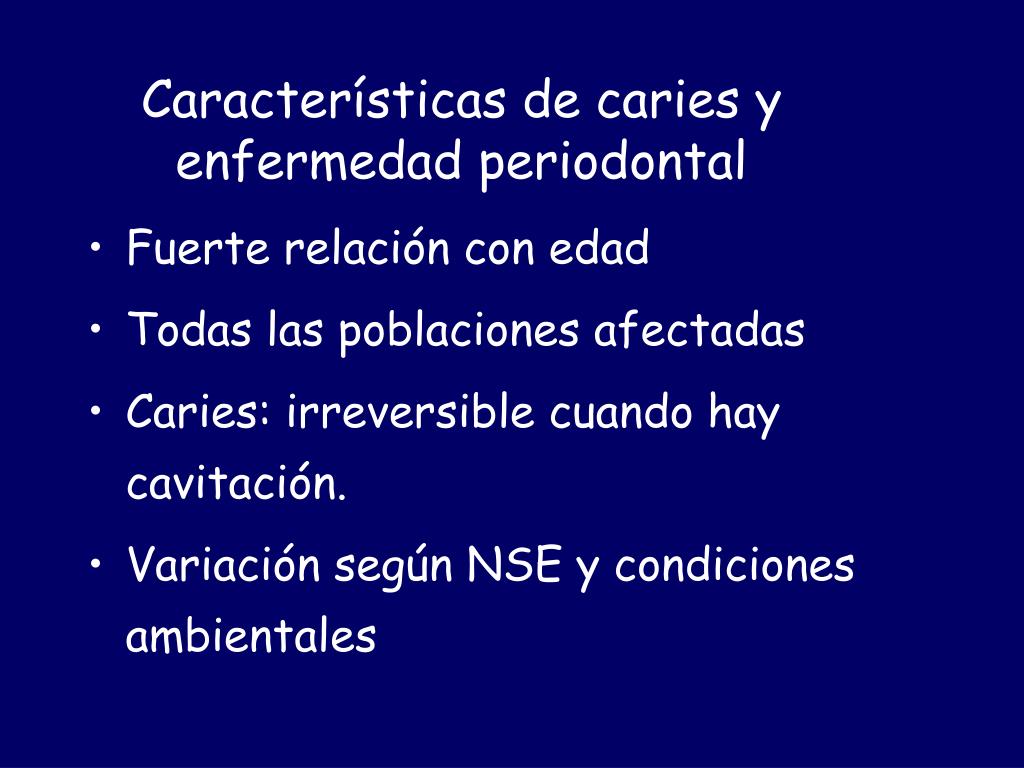 Características de caries y enfermedad periodontal

• Fuerte relación con edad
• Todas las poblaciones afectadas
• Caries: irreversible cuando hay cavitación.
• Variación según NSE y condiciones ambientales